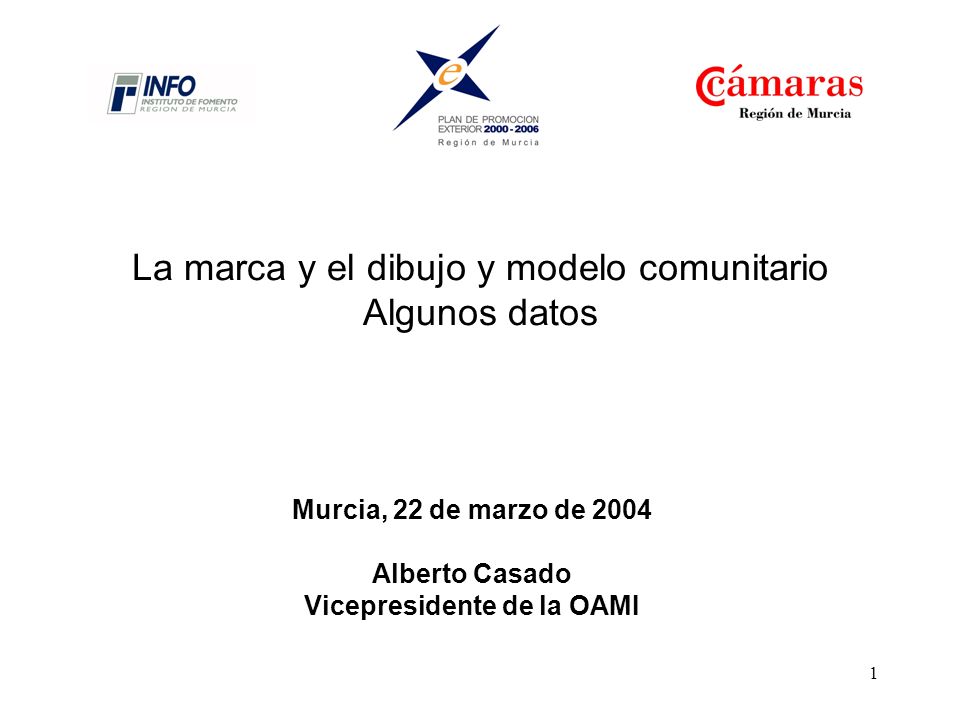 INFO
INSTITUTO DE FOMENTO
REGION DE MURCIA

e
PLAN DE PROMOCION EXTERIOR 2000 - 2006
Región de Murcia

cámaras
Región de Murcia

La marca y el dibujo y modelo comunitario
Algunos datos

Murcia, 22 de marzo de 2004

Alberto Casado
Vicepresidente de la OAMI

1